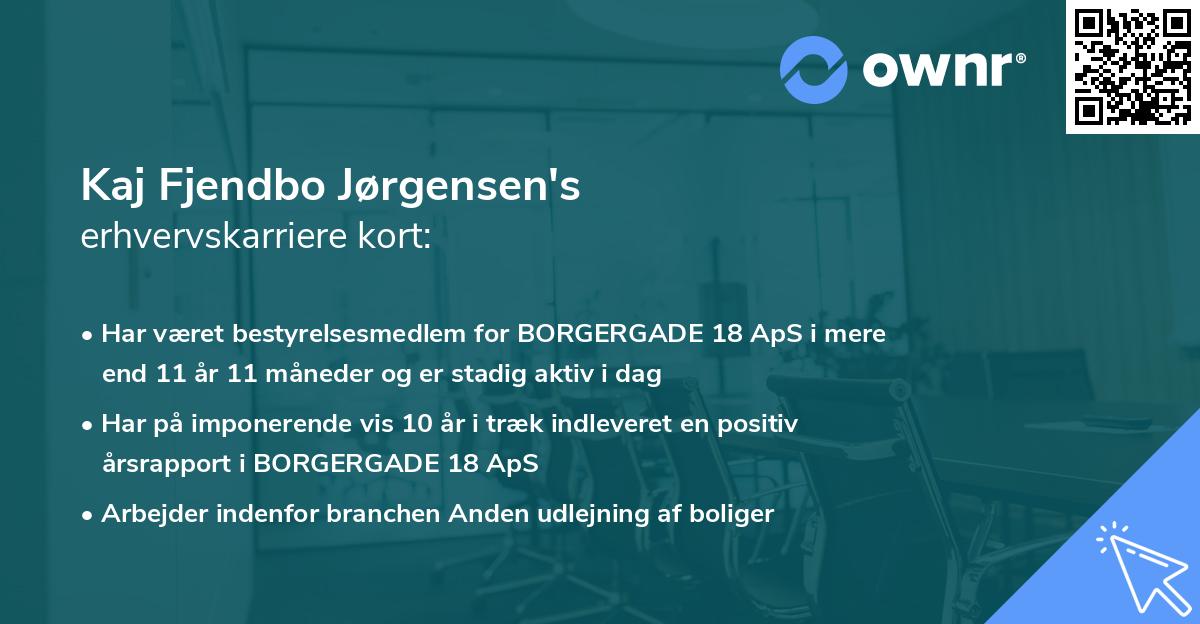 ownr®

Kaj Fjendbo Jørgensen's
erhvervskarriere kort:

• Har været bestyrelsesmedlem for BORGERGADE 18 ApS i mere end 11 år 11 måneder og er stadig aktiv i dag

• Har på imponerende vis 10 år i træk indleveret en positiv årsrapport i BORGERGADE 18 ApS

• Arbejder indenfor branchen Anden udlejning af boliger